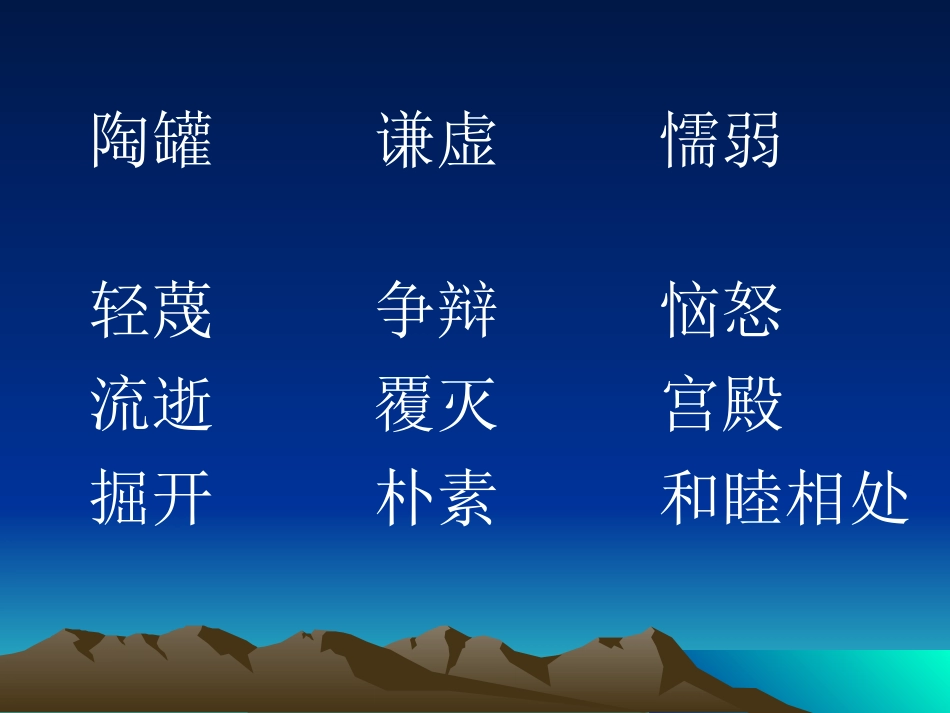 陶罐　谦虚　懦弱

轻蔑　争辩　恼怒
流逝　覆灭　宫殿
掘开　朴素　和睦相处